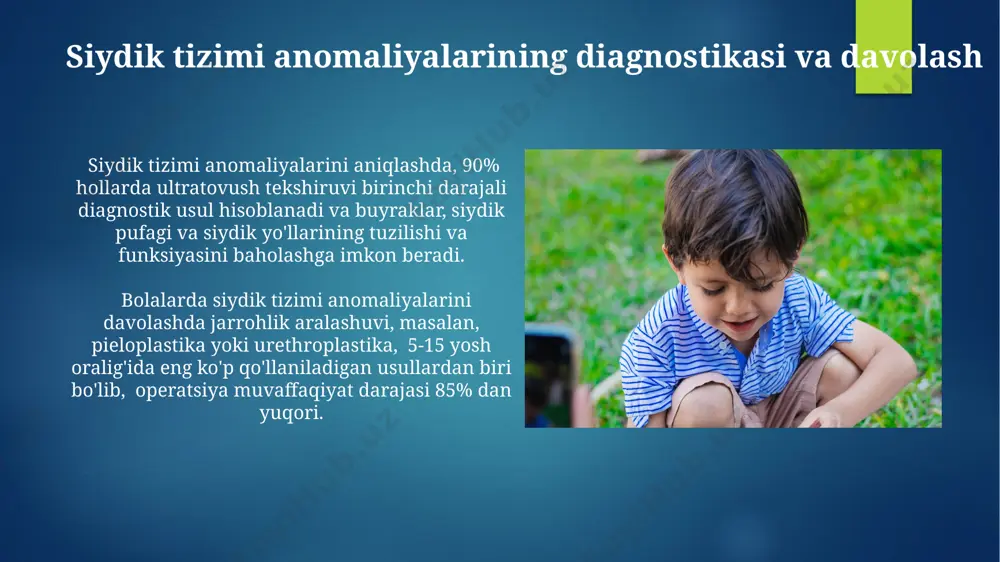 Siydik tizimi anomaliyalarining diagnostikasi va davolash

Siydik tizimi anomaliyalarini aniqlashda, 90% hollarda ultratovush tekshiruvi birinchi darajali diagnostik usul hisoblanadi va buyraklar, siydik pufagi va siydik yo'llarining tuzilishi va funksiyasini baholashga imkon beradi.

Bolalarda siydik tizimi anomaliyalarini davolashda jarrohlik aralashuvi, masalan, pieloplastika yoki urethroplastika, 5-15 yosh oralig'ida eng ko'p qo'llaniladigan usullardan biri bo'lib, operatsiya muvaffaqiyat darajasi 85% dan yuqori.